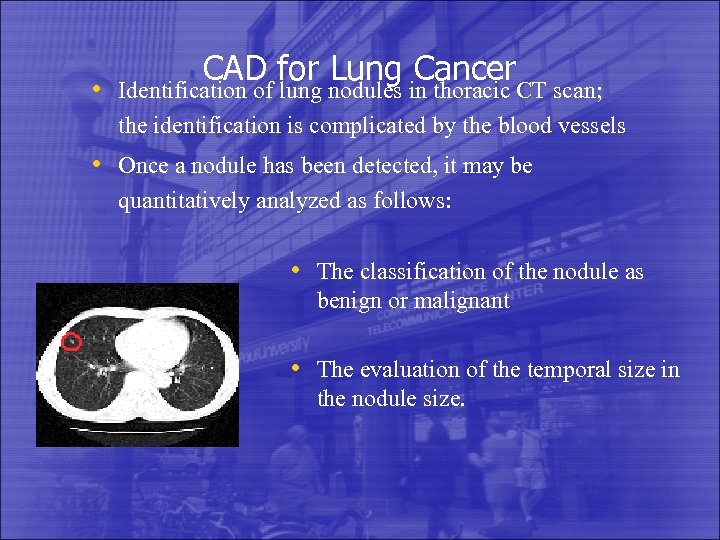 CAD for Lung Cancer

• Identification of lung nodules in thoracic CT scan; the identification is complicated by the blood vessels

• Once a nodule has been detected, it may be quantitatively analyzed as follows:

• The classification of the nodule as benign or malignant

• The evaluation of the temporal size in the nodule size.